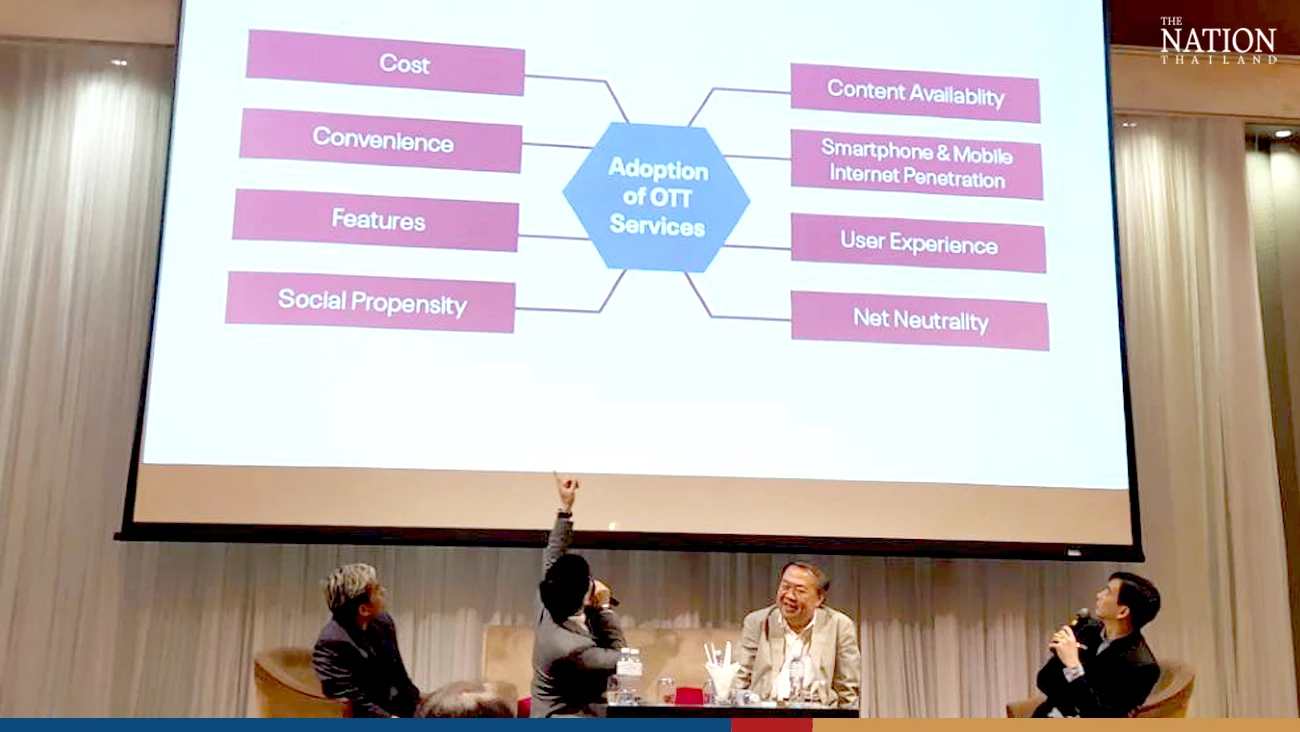 THE NATION THAILAND

Cost

Convenience

Features

Social Propensity

Adoption of OTT Services

Content Availablity

Smartphone & Mobile Internet Penetration

User Experience

Net Neutrality